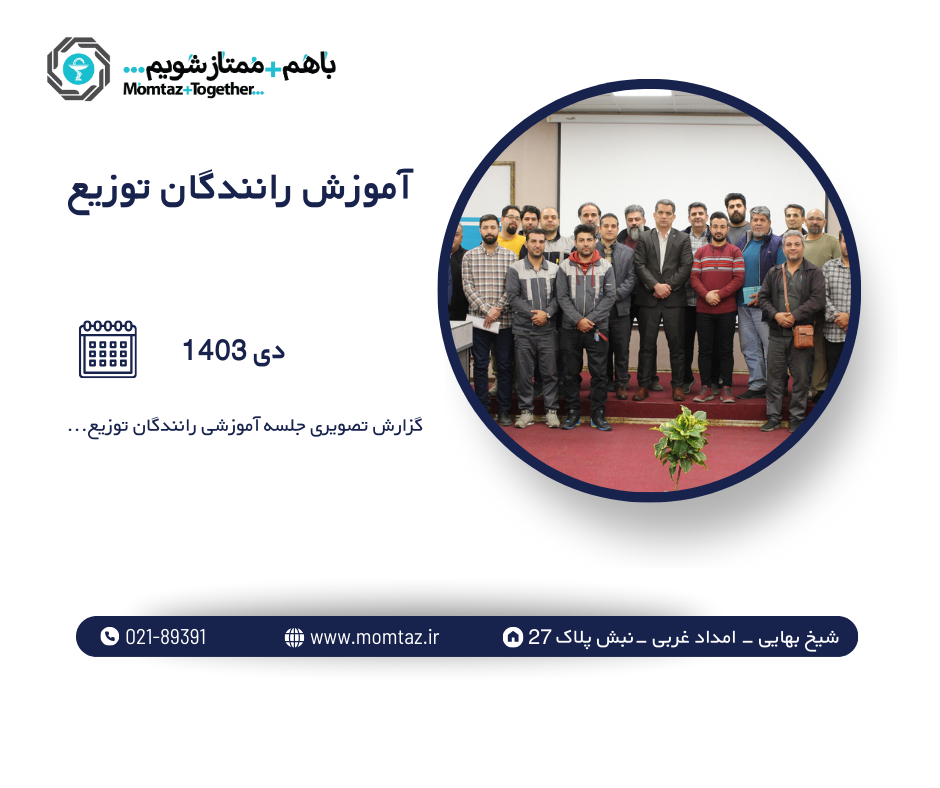 باهم+ممتاز شویم...
Momtaz+Together...

آموزش رانندگان توزیع

دی 1403

گزارش تصویری جلسه آموزشی رانندگان توزیع...

021-89391 www.momtaz.ir شیخ بهایی _ امداد غربی _ نبش پلاک 27